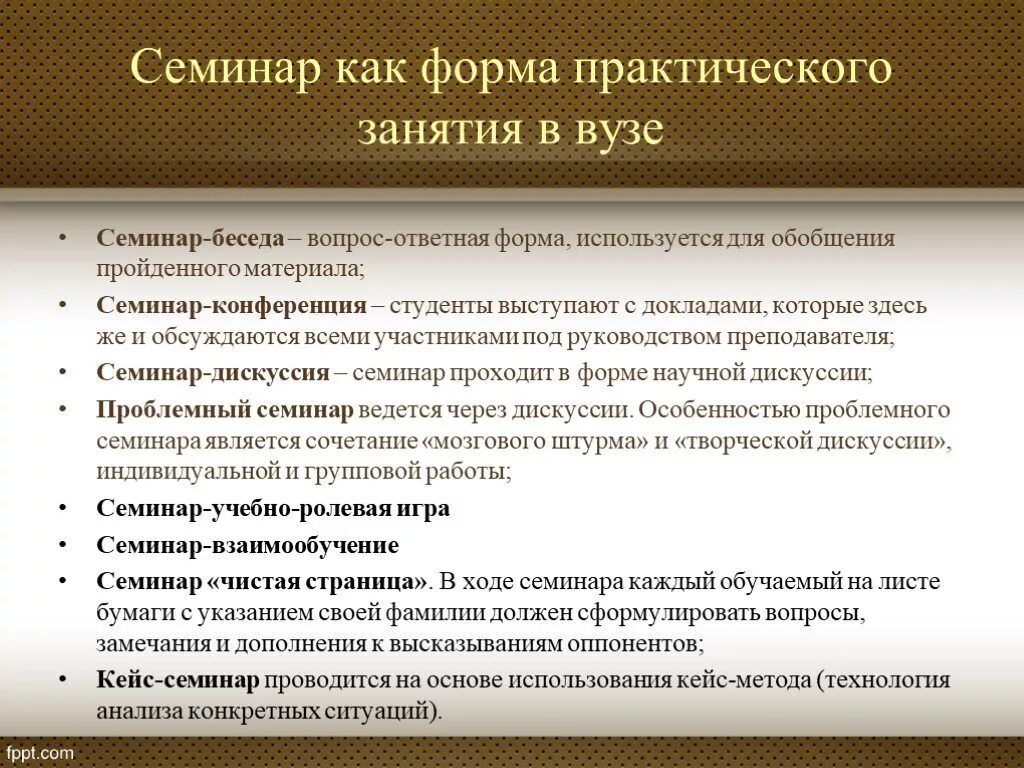 Семинар как форма практического занятия в вузе

• Семинар-беседа – вопрос-ответная форма, используется для обобщения пройденного материала;
• Семинар-конференция – студенты выступают с докладами, которые здесь же и обсуждаются всеми участниками под руководством преподавателя;
• Семинар-дискуссия – семинар проходит в форме научной дискуссии;
• Проблемный семинар ведется через дискуссии. Особенностью проблемного семинара является сочетание «мозгового штурма» и «творческой дискуссии», индивидуальной и групповой работы;
• Семинар-учебно-ролевая игра
• Семинар-взаимообучение
• Семинар «чистая страница». В ходе семинара каждый обучаемый на листе бумаги с указанием своей фамилии должен сформулировать вопросы, замечания и дополнения к высказываниям оппонентов;
• Кейс-семинар проводится на основе использования кейс-метода (технология анализа конкретных ситуаций).

fppt.com